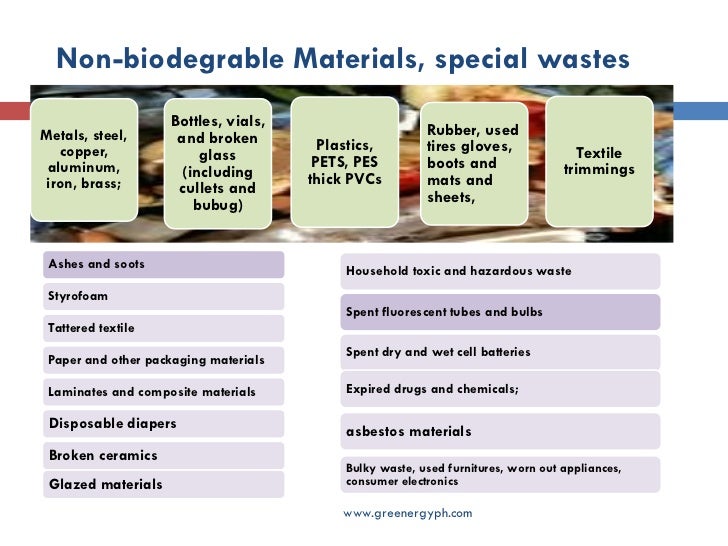 Non-biodegrable Materials, special wastes

Metals, steel, copper, aluminum, iron, brass;

Bottles, vials, and broken glass (including cullets and bubug)

Plastics, PETS, PES thick PVCs

Rubber, used tires gloves, boots and mats and sheets,

Textile trimmings

Ashes and soots

Styrofoam

Tattered textile

Paper and other packaging materials

Laminates and composite materials

Disposable diapers

Broken ceramics

Glazed materials

Household toxic and hazardous waste

Spent fluorescent tubes and bulbs

Spent dry and wet cell batteries

Expired drugs and chemicals;

asbestos materials

Bulky waste, used furnitures, worn out appliances, consumer electronics

www.greenergyph.com